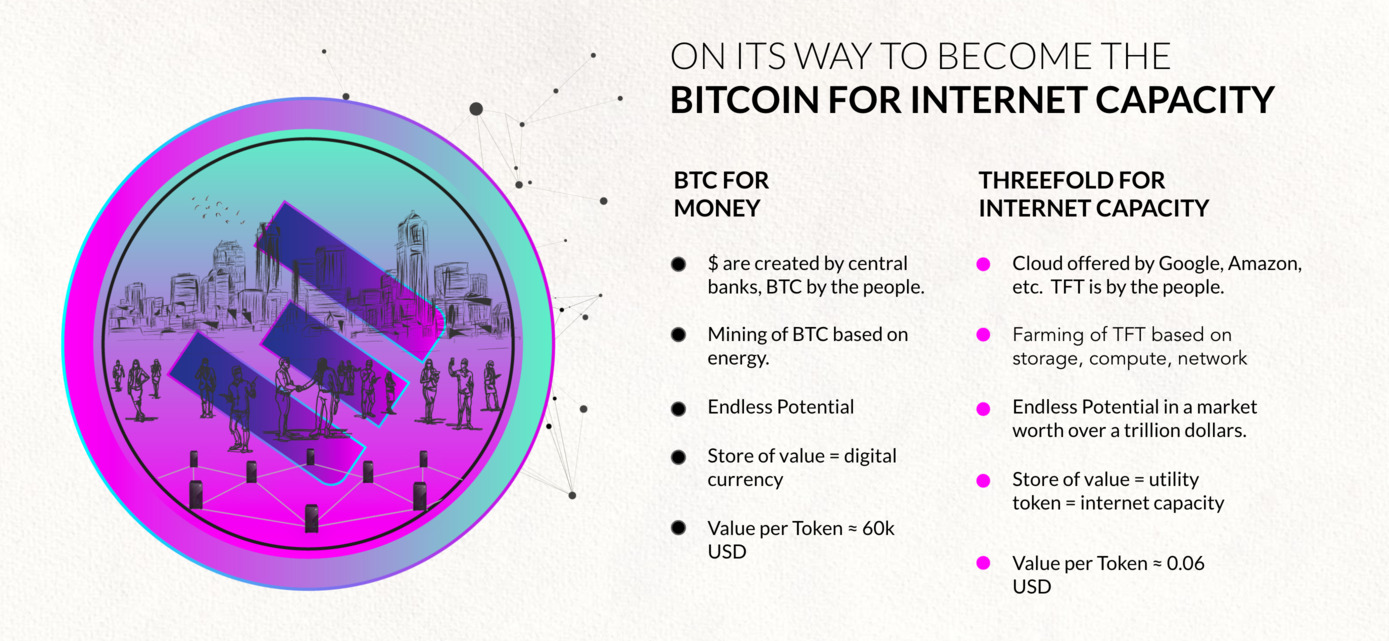 ON ITS WAY TO BECOME THE
BITCOIN FOR INTERNET CAPACITY

BTC FOR MONEY

- $ are created by central banks, BTC by the people.
- Mining of BTC based on energy.
- Endless Potential
- Store of value = digital currency
- Value per Token ≈ 60k USD

THREEFOLD FOR INTERNET CAPACITY

- Cloud offered by Google, Amazon, etc. TFT is by the people.
- Farming of TFT based on storage, compute, network
- Endless Potential in a market worth over a trillion dollars.
- Store of value = utility token = internet capacity
- Value per Token ≈ 0.06 USD